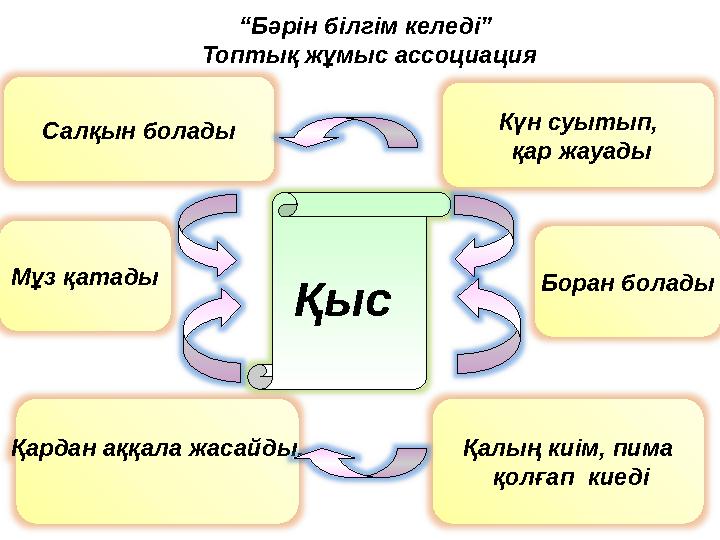 "Бәрін білгім келеді"
Топтық жұмыс ассоциация

Салқын болады

Күн суытып,
қар жауады

Мұз қатады

Қыс

Боран болады

Қардан аққала жасайды

Қалың киім, пима
қолғап киеді